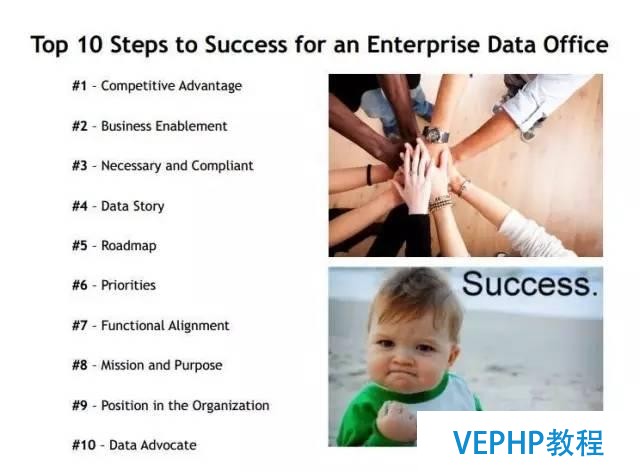 Top 10 Steps to Success for an Enterprise Data Office

#1 - Competitive Advantage

#2 - Business Enablement

#3 - Necessary and Compliant

#4 - Data Story

#5 - Roadmap

#6 - Priorities

#7 - Functional Alignment

#8 - Mission and Purpose

#9 - Position in the Organization

#10 - Data Advocate

Success.

VEPHP教程